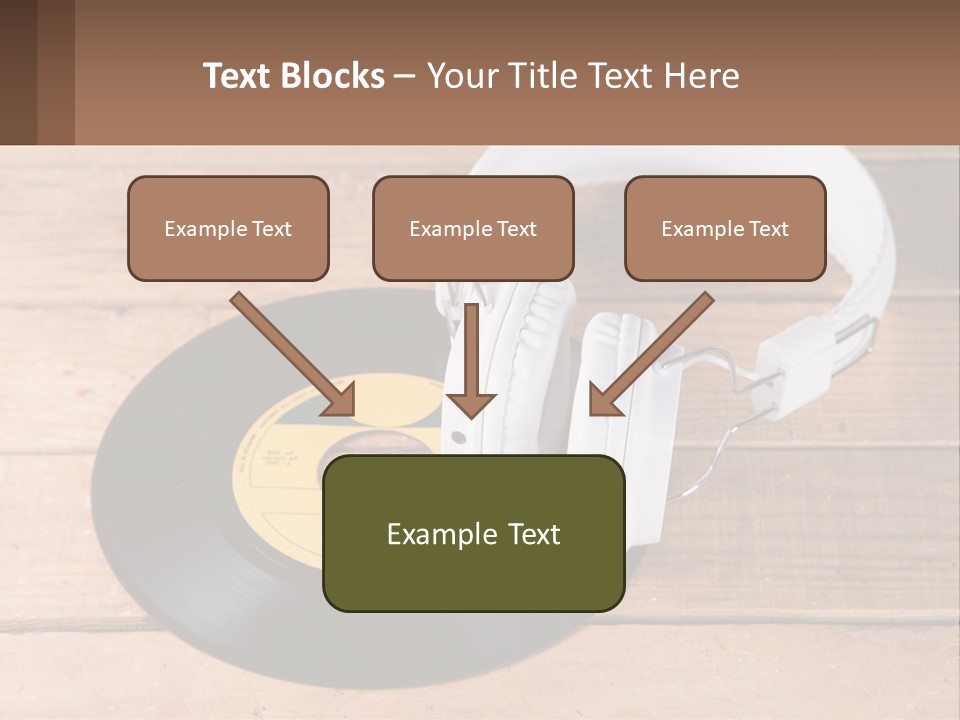 Text Blocks – Your Title Text Here

Example Text

Example Text

Example Text

Example Text